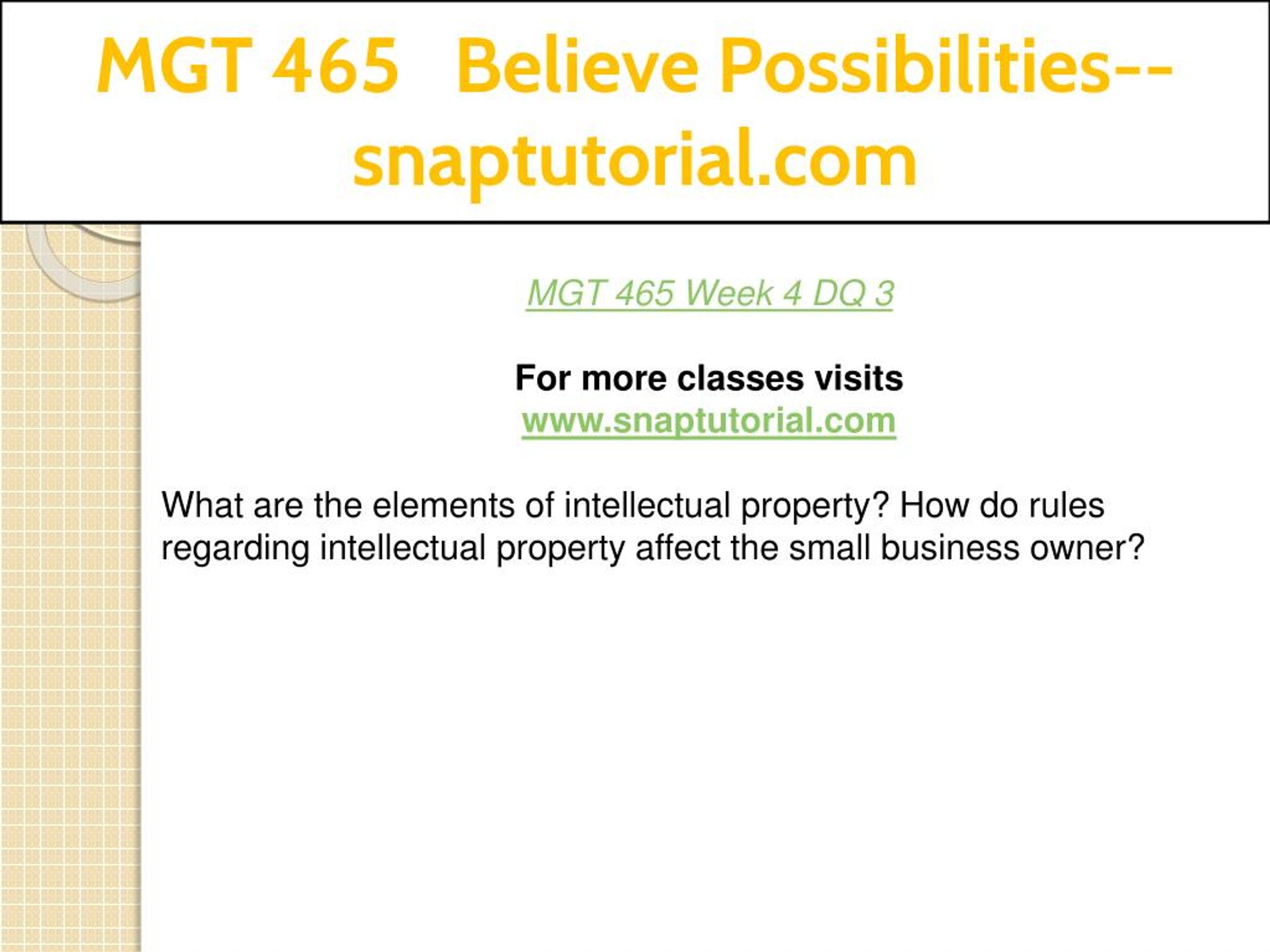 MGT 465 Believe Possibilities--snaptutorial.com

MGT 465 Week 4 DQ 3

For more classes visits
www.snaptutorial.com

What are the elements of intellectual property? How do rules regarding intellectual property affect the small business owner?